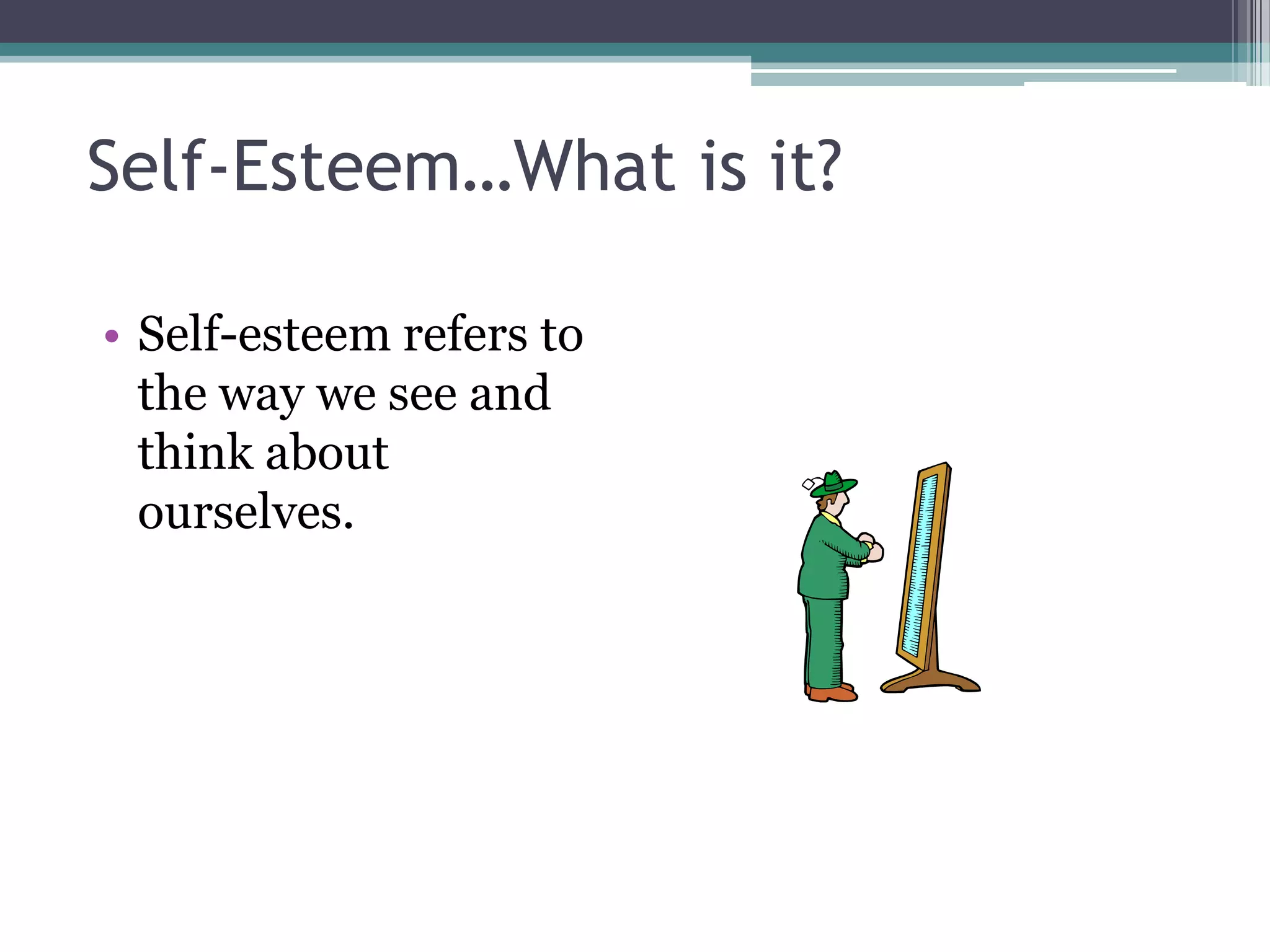 Self-Esteem…What is it?

• Self-esteem refers to the way we see and think about ourselves.